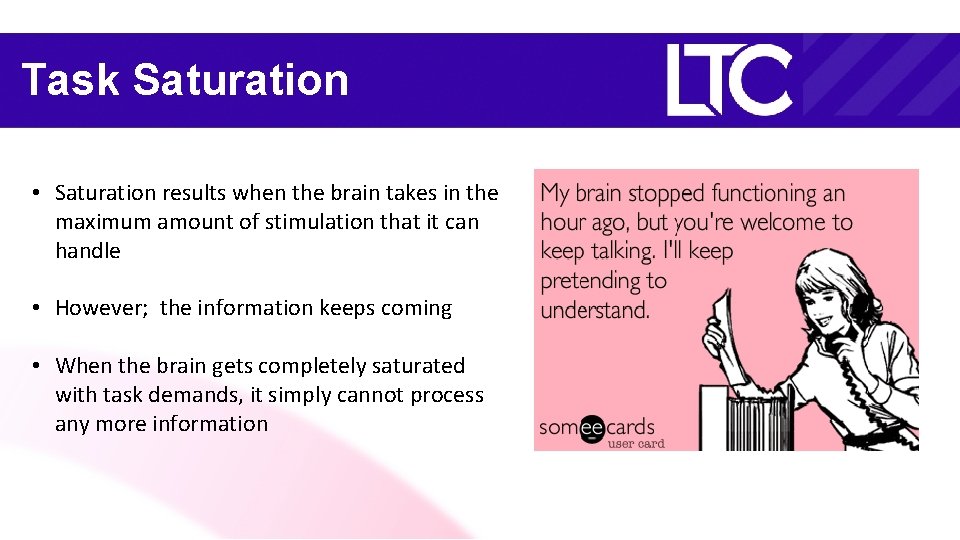 Task Saturation

LTC

• Saturation results when the brain takes in the maximum amount of stimulation that it can handle

• However; the information keeps coming

• When the brain gets completely saturated with task demands, it simply cannot process any more information

My brain stopped functioning an hour ago, but you're welcome to keep talking. I'll keep pretending to understand.

someecards
user card